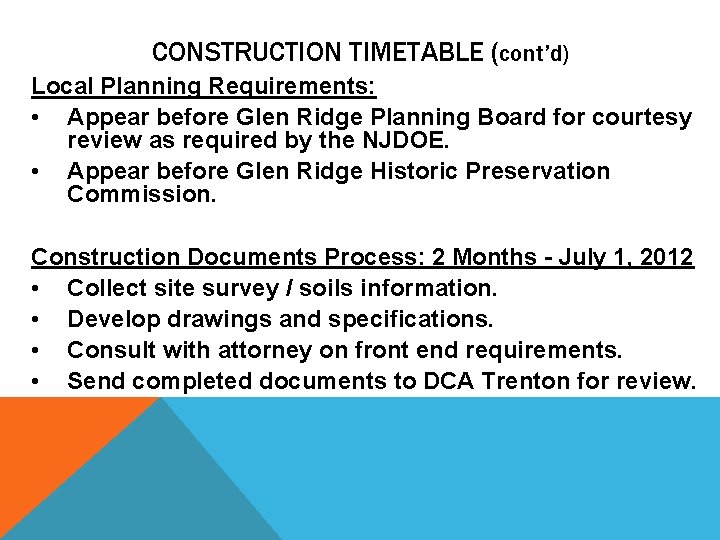 CONSTRUCTION TIMETABLE (cont'd)

Local Planning Requirements:
• Appear before Glen Ridge Planning Board for courtesy review as required by the NJDOE.
• Appear before Glen Ridge Historic Preservation Commission.

Construction Documents Process: 2 Months - July 1, 2012
• Collect site survey / soils information.
• Develop drawings and specifications.
• Consult with attorney on front end requirements.
• Send completed documents to DCA Trenton for review.